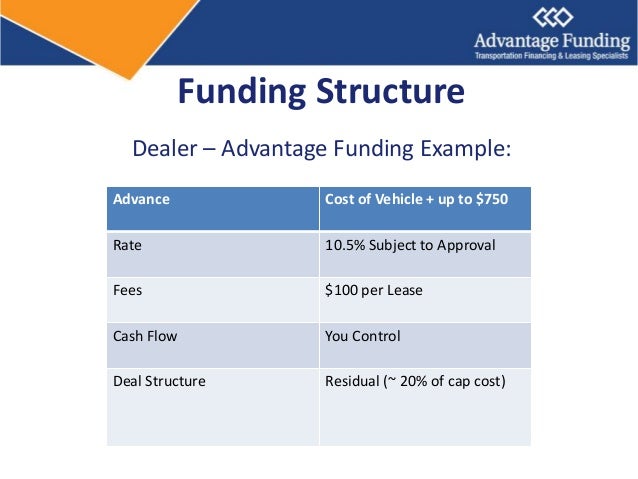 Advantage Funding
Transportation Financing & Leasing Specialists

Funding Structure

Dealer – Advantage Funding Example:

| Advance | Cost of Vehicle + up to \$750 |
|---|---|
| Rate | 10.5% Subject to Approval |
| Fees | \$100 per Lease |
| Cash Flow | You Control |
| Deal Structure | Residual (~ 20% of cap cost) |